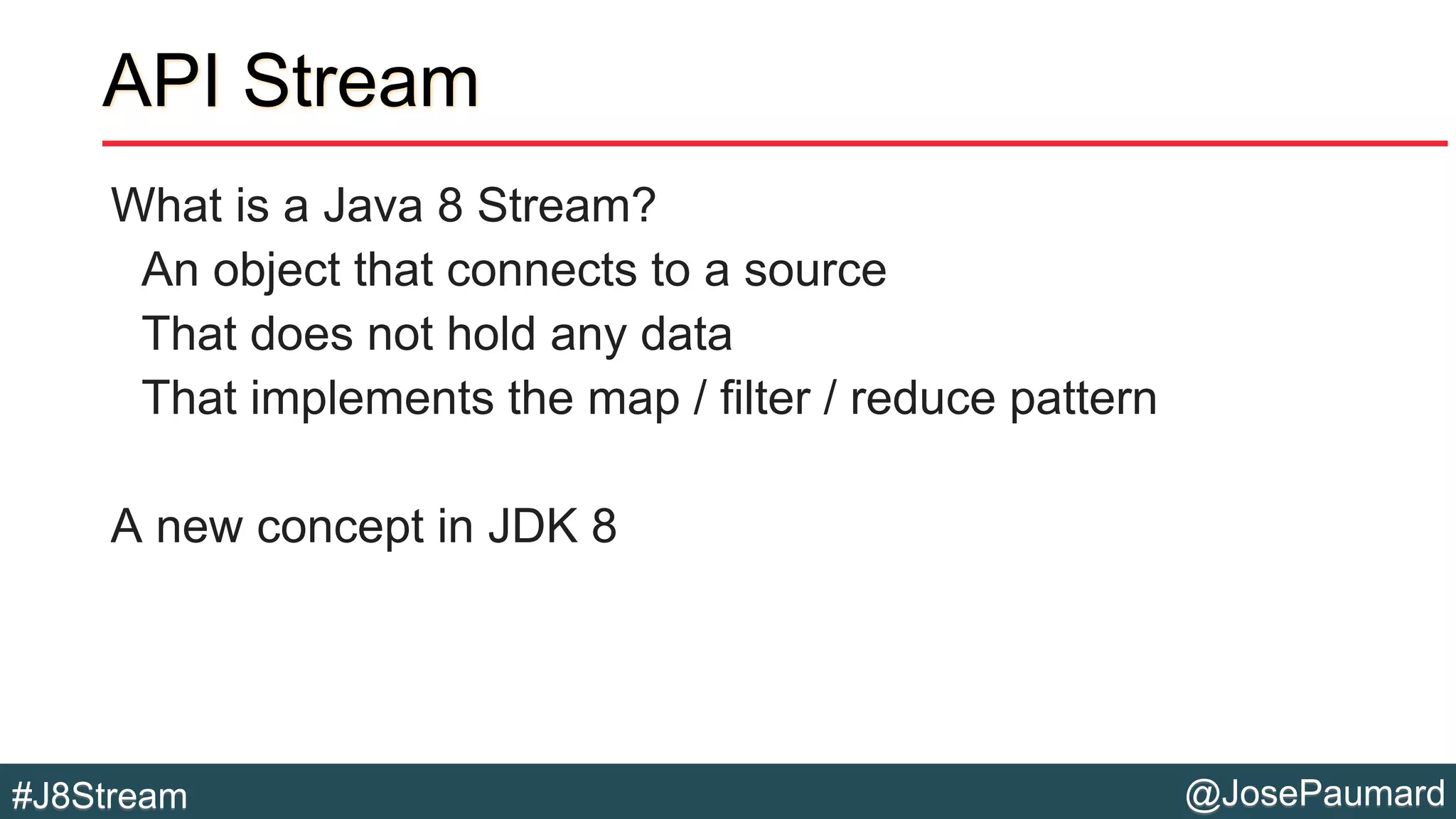 API Stream

What is a Java 8 Stream?

An object that connects to a source

That does not hold any data

That implements the map / filter / reduce pattern

A new concept in JDK 8

#J8Stream

@JosePaumard